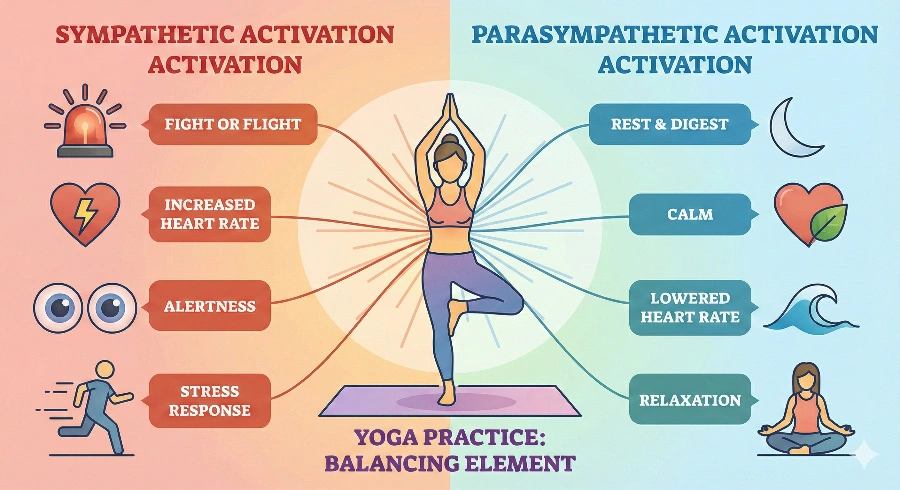 SYMPATHETIC ACTIVATION ACTIVATION

FIGHT OR FLIGHT

INCREASED HEART RATE

ALERTNESS

STRESS RESPONSE

PARASYMPATHETIC ACTIVATION ACTIVATION

REST & DIGEST

CALM

LOWERED HEART RATE

RELAXATION

YOGA PRACTICE: BALANCING ELEMENT